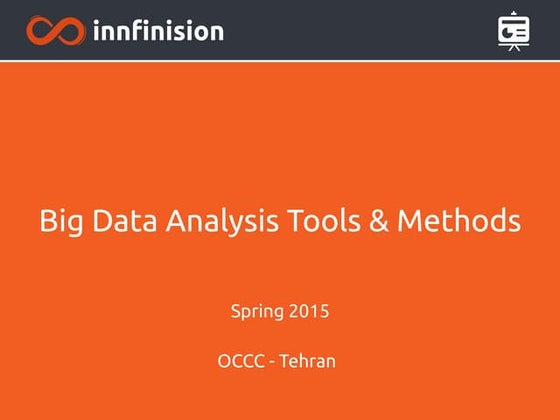 innfinision

Big Data Analysis Tools & Methods

Spring 2015

OCCC - Tehran